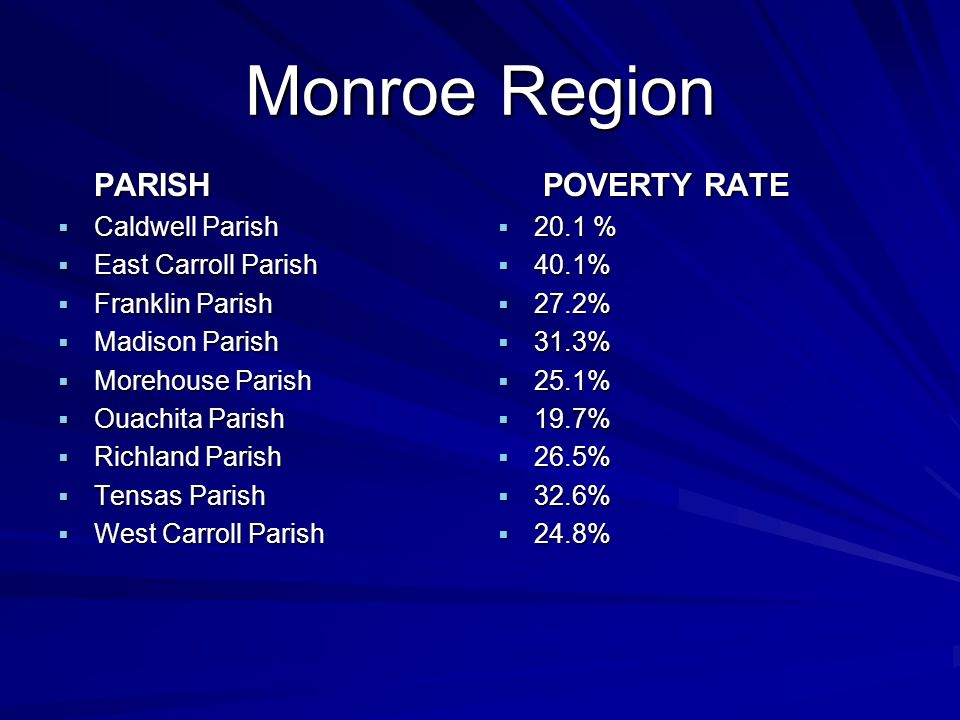 Monroe Region

PARISH

- Caldwell Parish
- East Carroll Parish
- Franklin Parish
- Madison Parish
- Morehouse Parish
- Ouachita Parish
- Richland Parish
- Tensas Parish
- West Carroll Parish

POVERTY RATE

- 20.1 %
- 40.1%
- 27.2%
- 31.3%
- 25.1%
- 19.7%
- 26.5%
- 32.6%
- 24.8%